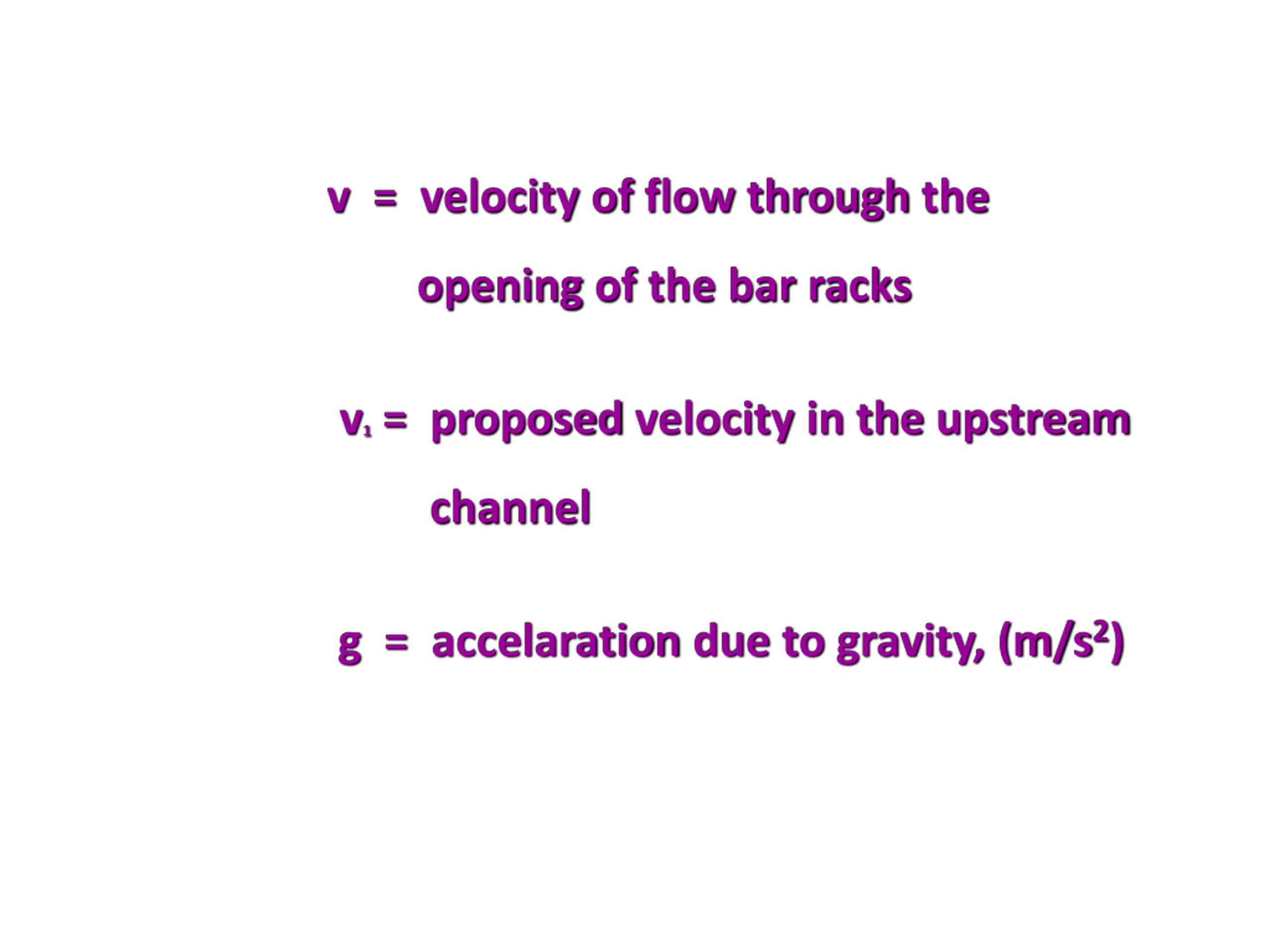 v = velocity of flow through the opening of the bar racks

$v_1$ = proposed velocity in the upstream channel

g = accelaration due to gravity, ($m/s^2$)